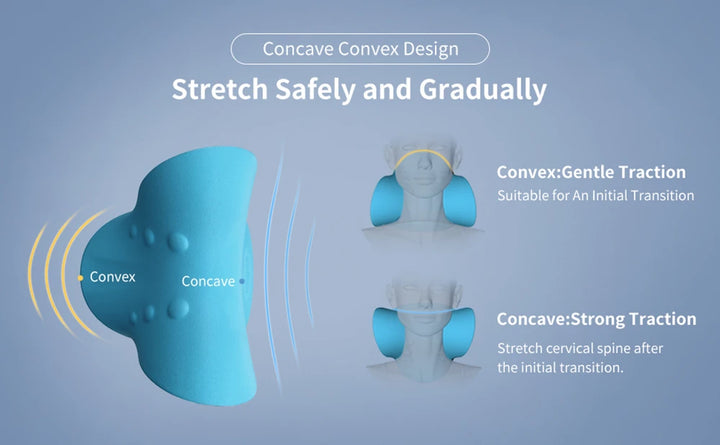 Concave Convex Design

Stretch Safely and Gradually

Convex

Concave

Convex:Gentle Traction
Suitable for An Initial Transition

Concave:Strong Traction
Stretch cervical spine after the initial transition.